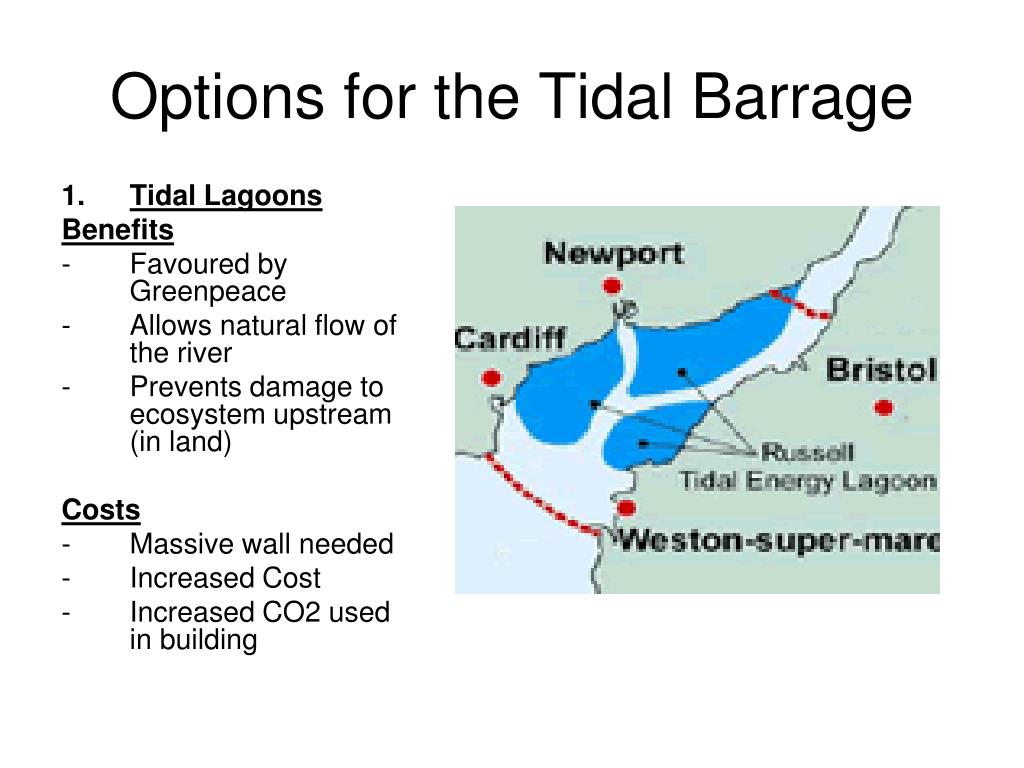 Options for the Tidal Barrage

1. Tidal Lagoons

Benefits
- Favoured by Greenpeace
- Allows natural flow of the river
- Prevents damage to ecosystem upstream (in land)

Costs
- Massive wall needed
- Increased Cost
- Increased CO2 used in building

Newport
Cardiff
Bristol
Russell
Tidal Energy Lagoon
Weston-super-mare